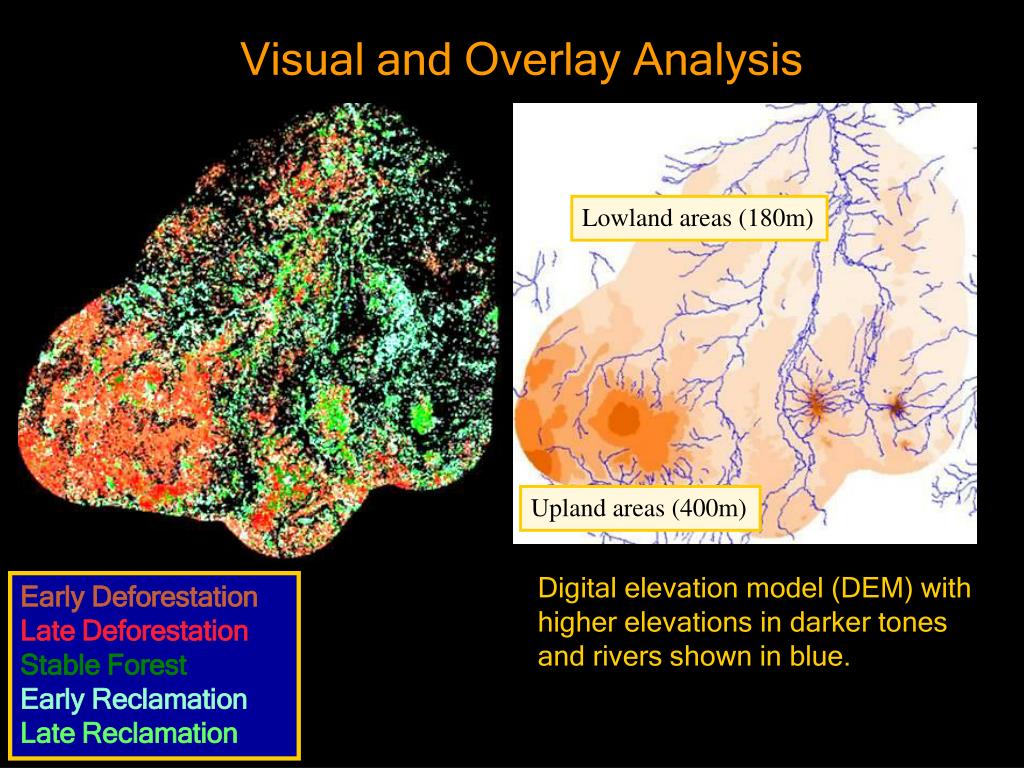 Visual and Overlay Analysis

Lowland areas (180m)

Upland areas (400m)

Early Deforestation
Late Deforestation
Stable Forest
Early Reclamation
Late Reclamation

Digital elevation model (DEM) with higher elevations in darker tones and rivers shown in blue.